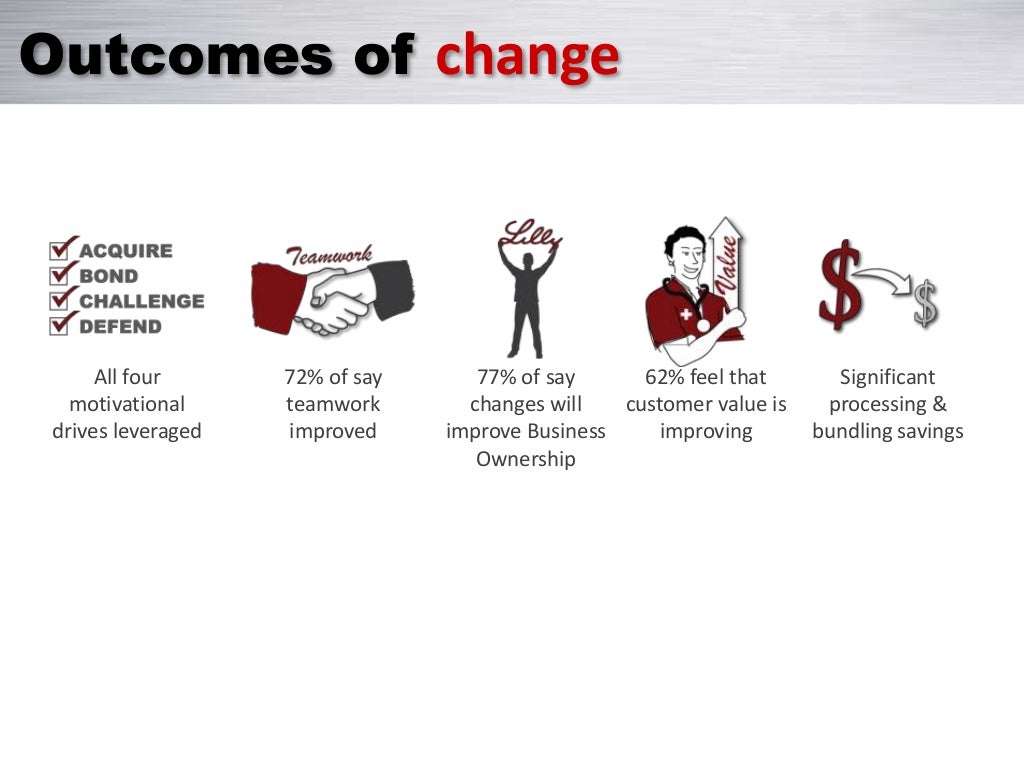 Outcomes of change

ACQUIRE
BOND
CHALLENGE
DEFEND

All four motivational drives leveraged

Teamwork

72% of say teamwork improved

Lilly

77% of say changes will improve Business Ownership

Value

62% feel that customer value is improving

$ $

Significant processing & bundling savings